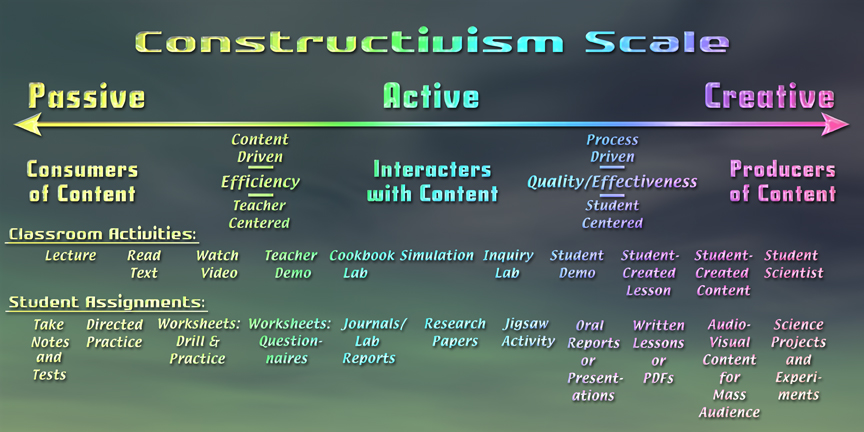 Constructivism Scale

Passive

Active

Creative

Consumers of Content

Content Driven

Efficiency

Teacher Centered

Interacters with Content

Process Driven

Quality/Effectiveness

Student Centered

Producers of Content

Classroom Activities:

Lecture

Read Text

Watch Video

Teacher Demo

Cookbook Lab

Simulation

Inquiry Lab

Student Demo

Student-Created Lesson

Student-Created Content

Student Scientist

Student Assignments:

Take Notes and Tests

Directed Practice

Worksheets: Drill & Practice

Worksheets: Questionnaires

Journals/ Lab Reports

Research Papers

Jigsaw Activity

Oral Reports or Presentations

Written Lessons or PDFs

Audio-Visual Content for Mass Audience

Science Projects and Experiments